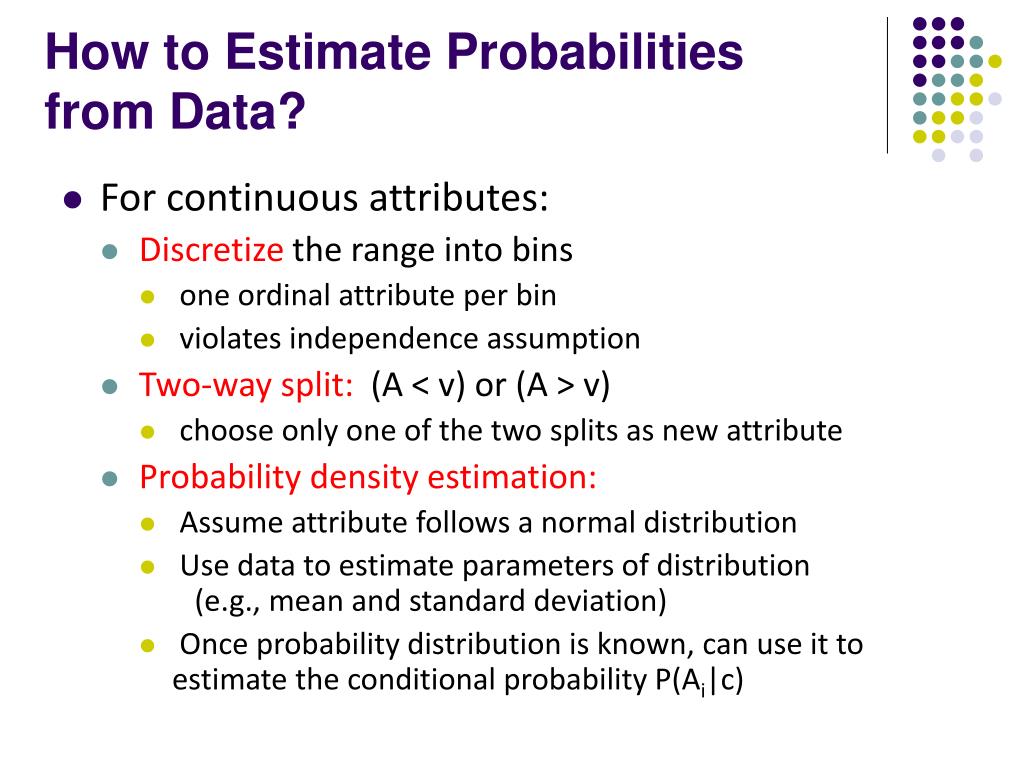 How to Estimate Probabilities from Data?

For continuous attributes:

Discretize the range into bins

one ordinal attribute per bin

violates independence assumption

Two-way split: (A < v) or (A > v)

choose only one of the two splits as new attribute

Probability density estimation:

Assume attribute follows a normal distribution

Use data to estimate parameters of distribution (e.g., mean and standard deviation)

Once probability distribution is known, can use it to estimate the conditional probability $P(A_i|c)$